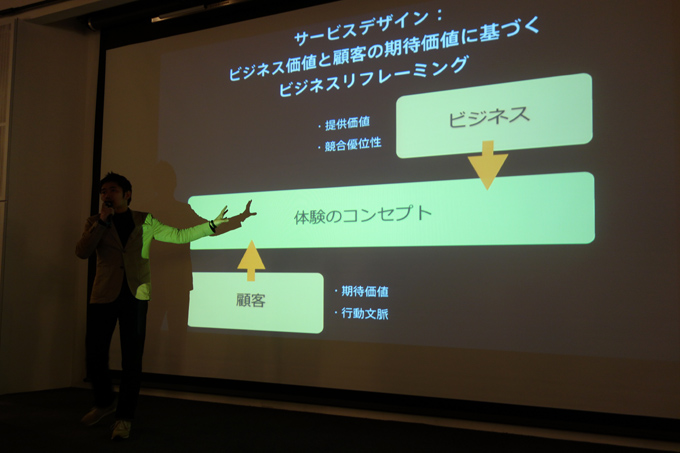 サービスデザイン：
ビジネス価値と顧客の期待価値に基づく
ビジネスリフレーミング

・提供価値
・競合優位性

ビジネス

体験のコンセプト

顧客

・期待価値
・行動文脈